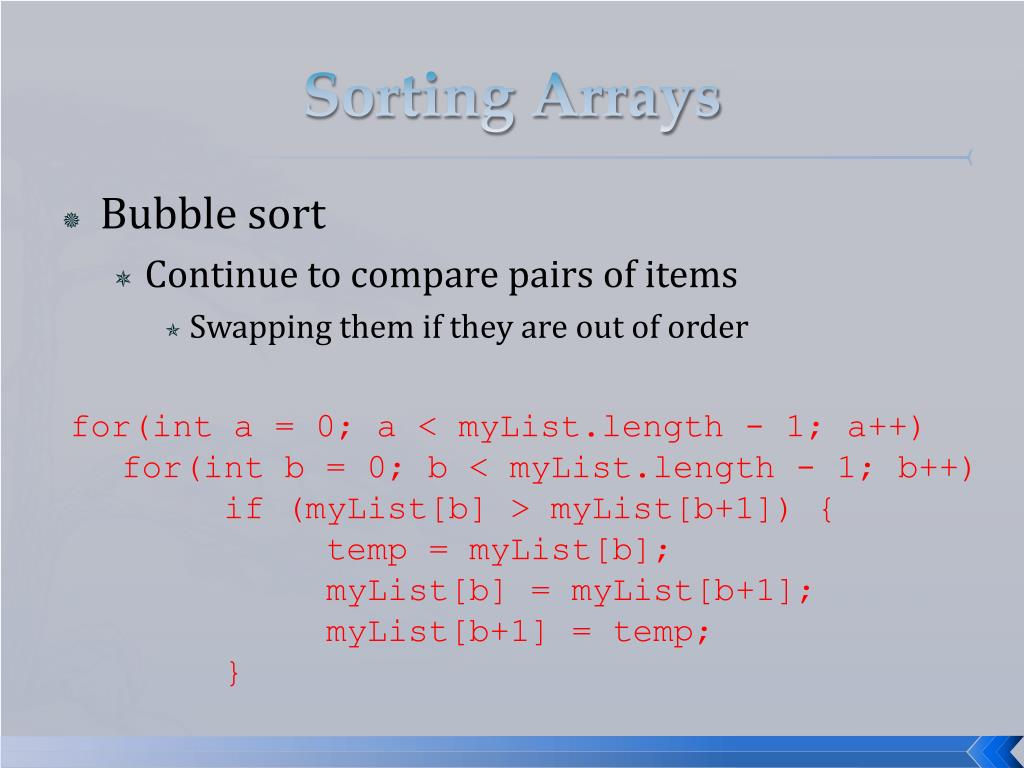 Sorting Arrays

Bubble sort

Continue to compare pairs of items

Swapping them if they are out of order

for(int a = 0; a < myList.length - 1; a++)
   for(int b = 0; b < myList.length - 1; b++)
        if (myList[b] > myList[b+1]) {
              temp = myList[b];
              myList[b] = myList[b+1];
              myList[b+1] = temp;
        }